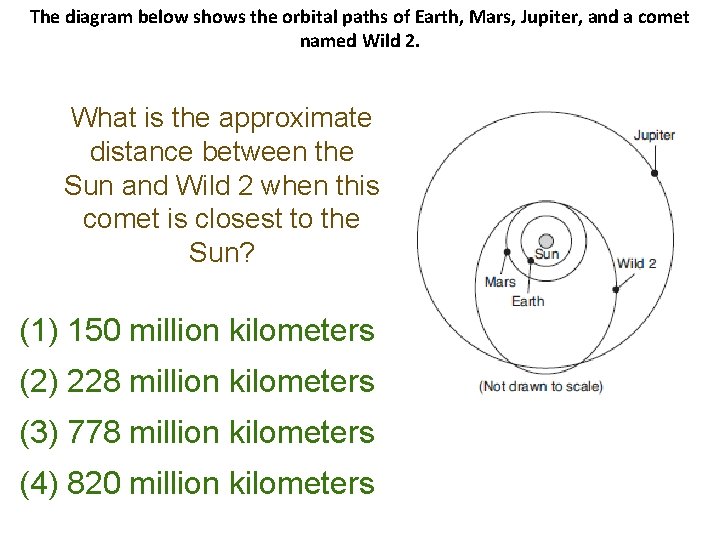 The diagram below shows the orbital paths of Earth, Mars, Jupiter, and a comet named Wild 2.

What is the approximate distance between the Sun and Wild 2 when this comet is closest to the Sun?

(1) 150 million kilometers

(2) 228 million kilometers

(3) 778 million kilometers

(4) 820 million kilometers

Jupiter
Sun
Wild 2
Mars
Earth
(Not drawn to scale)